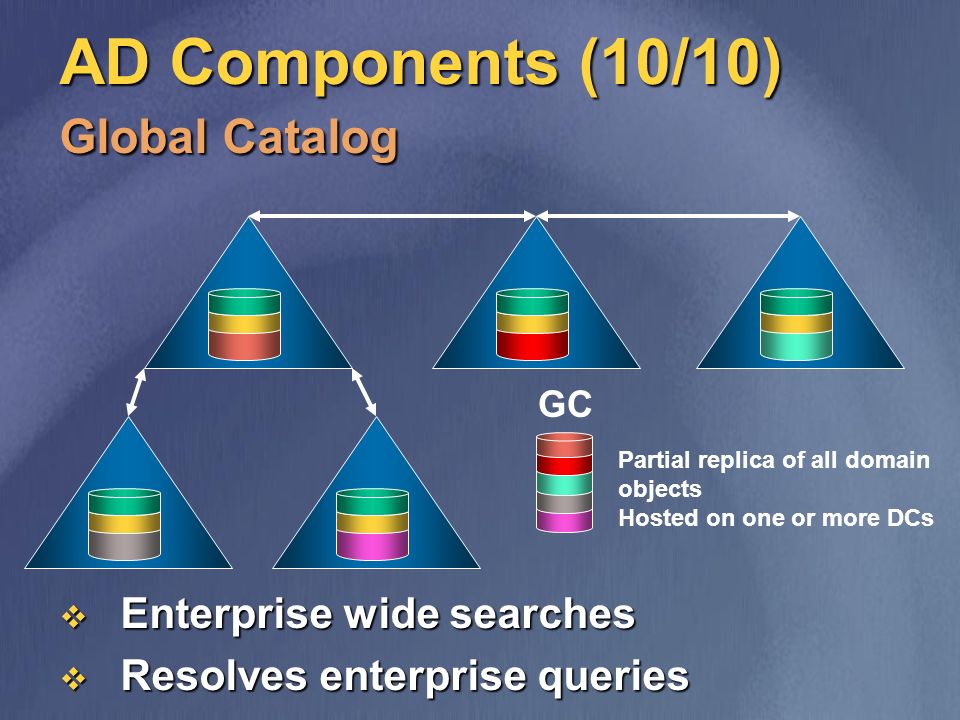 AD Components (10/10)

Global Catalog

GC

Partial replica of all domain objects
Hosted on one or more DCs

❖ Enterprise wide searches
❖ Resolves enterprise queries